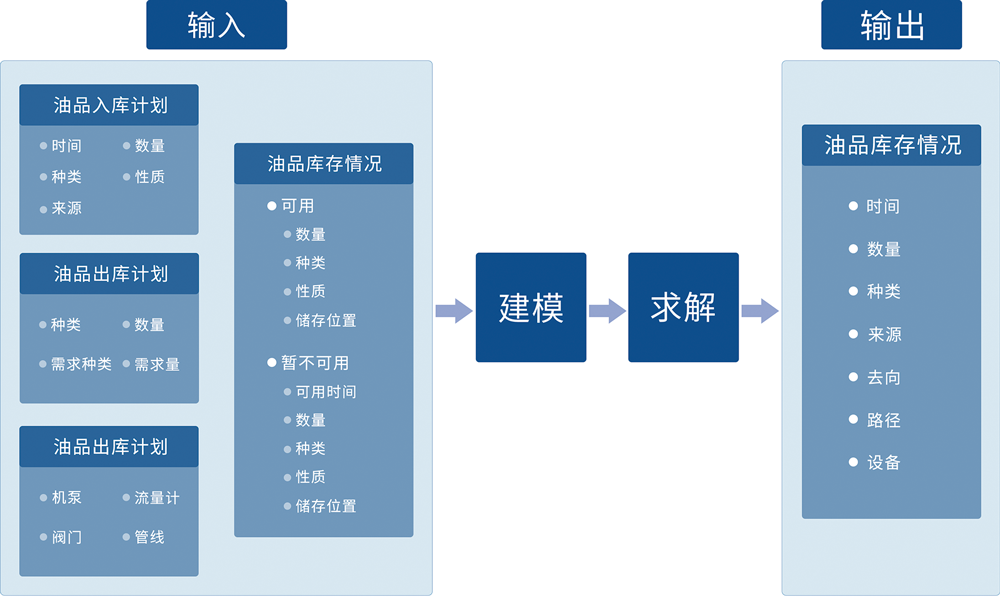 输入

油品入库计划
时间
数量
种类
性质
来源

油品出库计划
种类
数量
需求种类
需求量

油品出库计划
机泵
流量计
阀门
管线

油品库存情况
可用
数量
种类
性质
储存位置
暂不可用
可用时间
数量
种类
性质
储存位置

建模

求解

输出

油品库存情况
时间
数量
种类
来源
去向
路径
设备